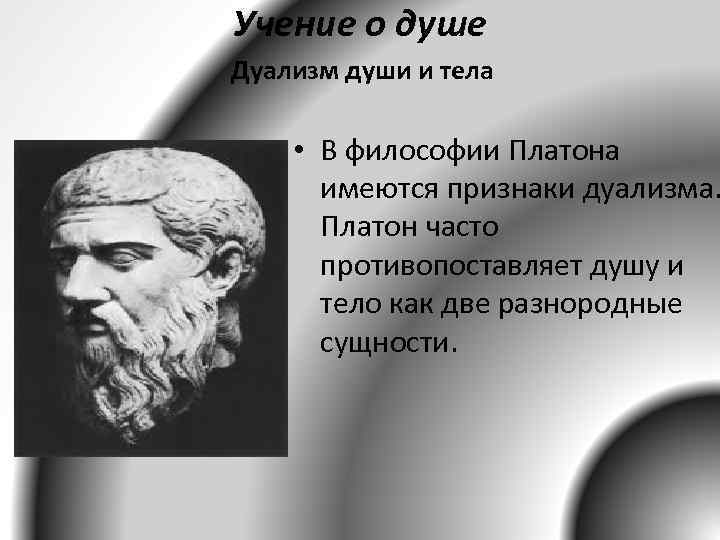 Учение о душе

Дуализм души и тела

• В философии Платона имеются признаки дуализма. Платон часто противопоставляет душу и тело как две разнородные сущности.